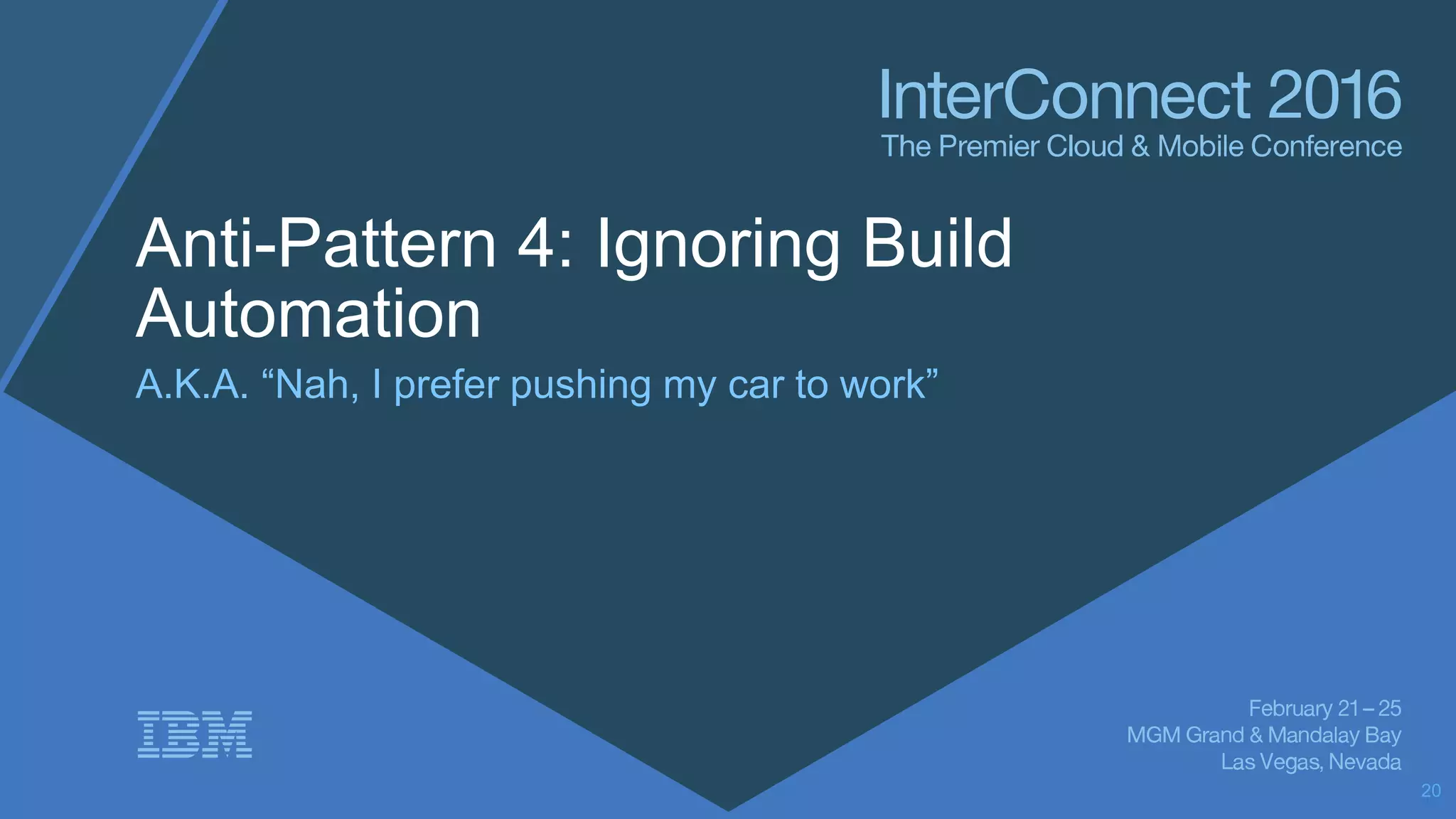 InterConnect 2016
The Premier Cloud & Mobile Conference

Anti-Pattern 4: Ignoring Build Automation

A.K.A. “Nah, I prefer pushing my car to work”

IBM

February 21 – 25
MGM Grand & Mandalay Bay
Las Vegas, Nevada

20